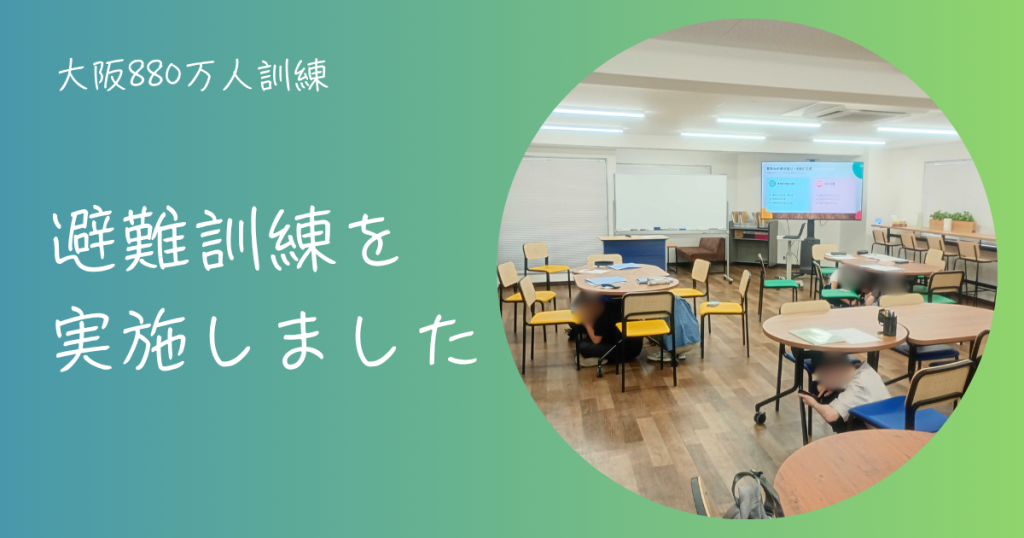 大阪880万人訓練

避難訓練を
実施しました